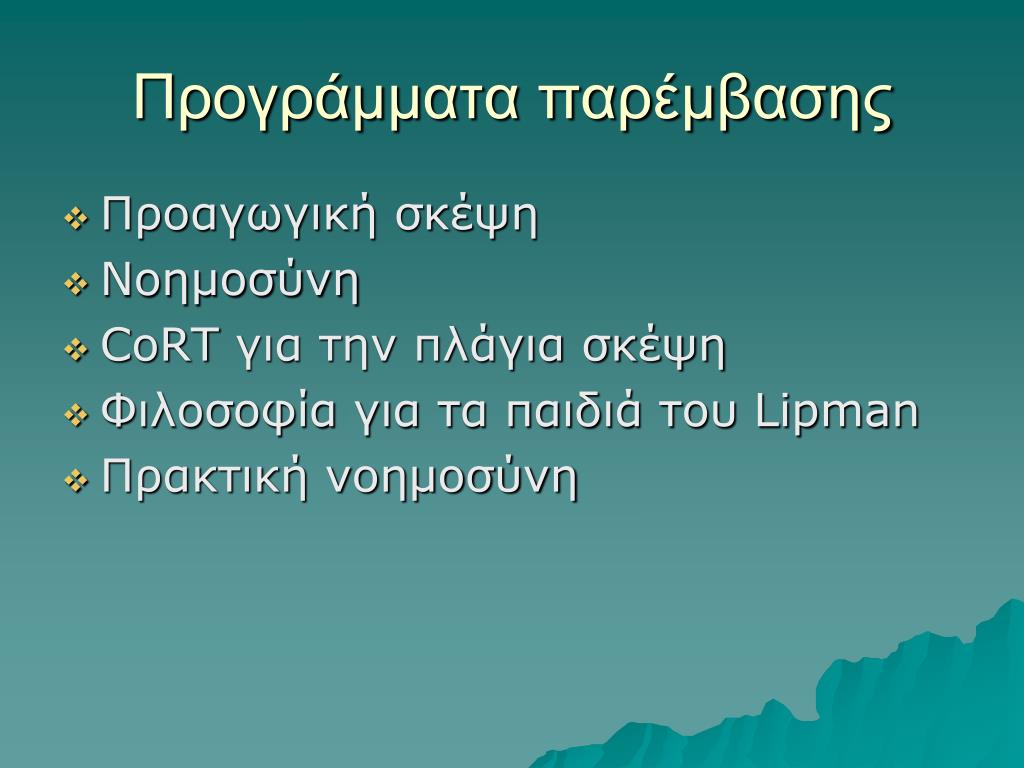 Προγράμματα παρέμβασης

❖ Προαγωγική σκέψη
❖ Νοημοσύνη
❖ CoRT για την πλάγια σκέψη
❖ Φιλοσοφία για τα παιδιά του Lipman
❖ Πρακτική νοημοσύνη